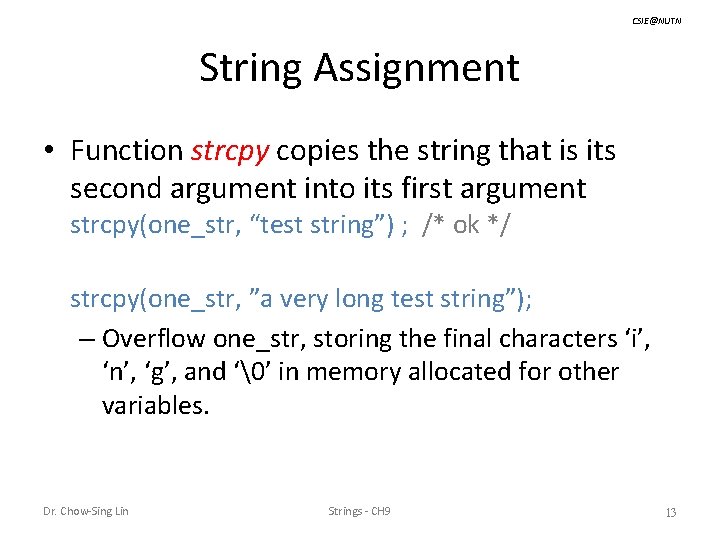 CSIE@NUTN

String Assignment

• Function strcpy copies the string that is its second argument into its first argument
strcpy(one_str, “test string”) ; /* ok */

strcpy(one_str, ”a very long test string”);
– Overflow one_str, storing the final characters ‘i’, ‘n’, ‘g’, and ‘\0’ in memory allocated for other variables.

Dr. Chow-Sing Lin

Strings - CH9

13